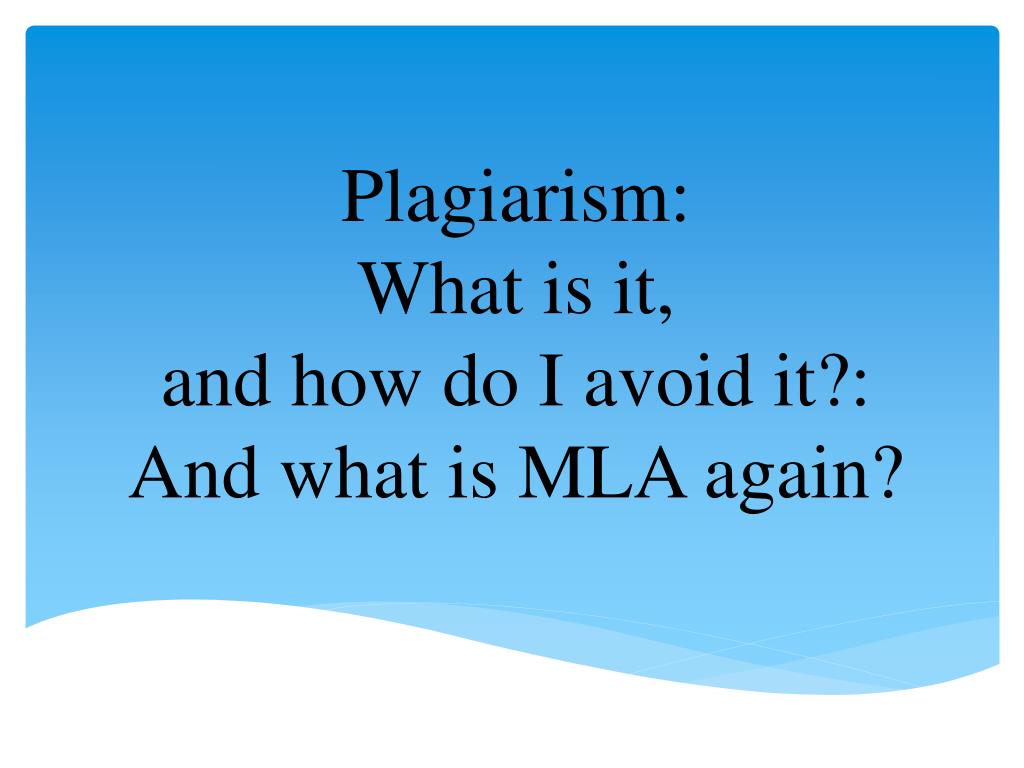 Plagiarism:
What is it,
and how do I avoid it?:
And what is MLA again?